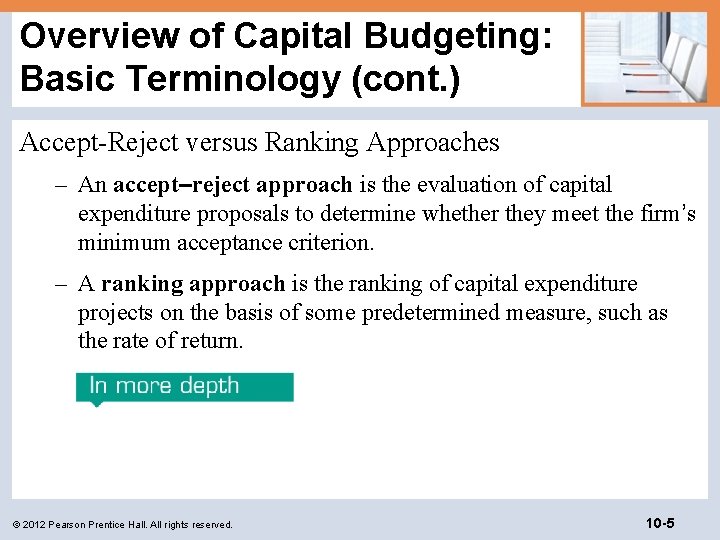 Overview of Capital Budgeting: Basic Terminology (cont.)

Accept-Reject versus Ranking Approaches

– An accept–reject approach is the evaluation of capital expenditure proposals to determine whether they meet the firm's minimum acceptance criterion.

– A ranking approach is the ranking of capital expenditure projects on the basis of some predetermined measure, such as the rate of return.

In more depth

© 2012 Pearson Prentice Hall. All rights reserved.

10-5